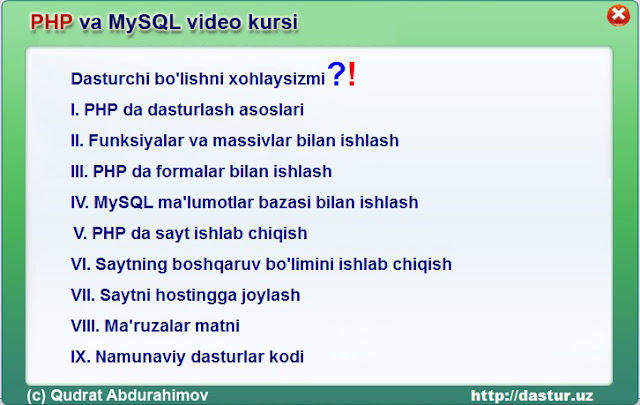 PHP va MySQL video kursi

Dasturchi bo'lishni xohlaysizmi?!

I. PHP da dasturlash asoslari

II. Funksiyalar va massivlar bilan ishlash

III. PHP da formalar bilan ishlash

IV. MySQL ma'lumotlar bazasi bilan ishlash

V. PHP da sayt ishlab chiqish

VI. Saytning boshqaruv bo'limini ishlab chiqish

VII. Saytni hostingga joylash

VIII. Ma'ruzalar matni

IX. Namunaviy dasturlar kodi

(c) Qudrat Abdurahimov

http://dastur.uz